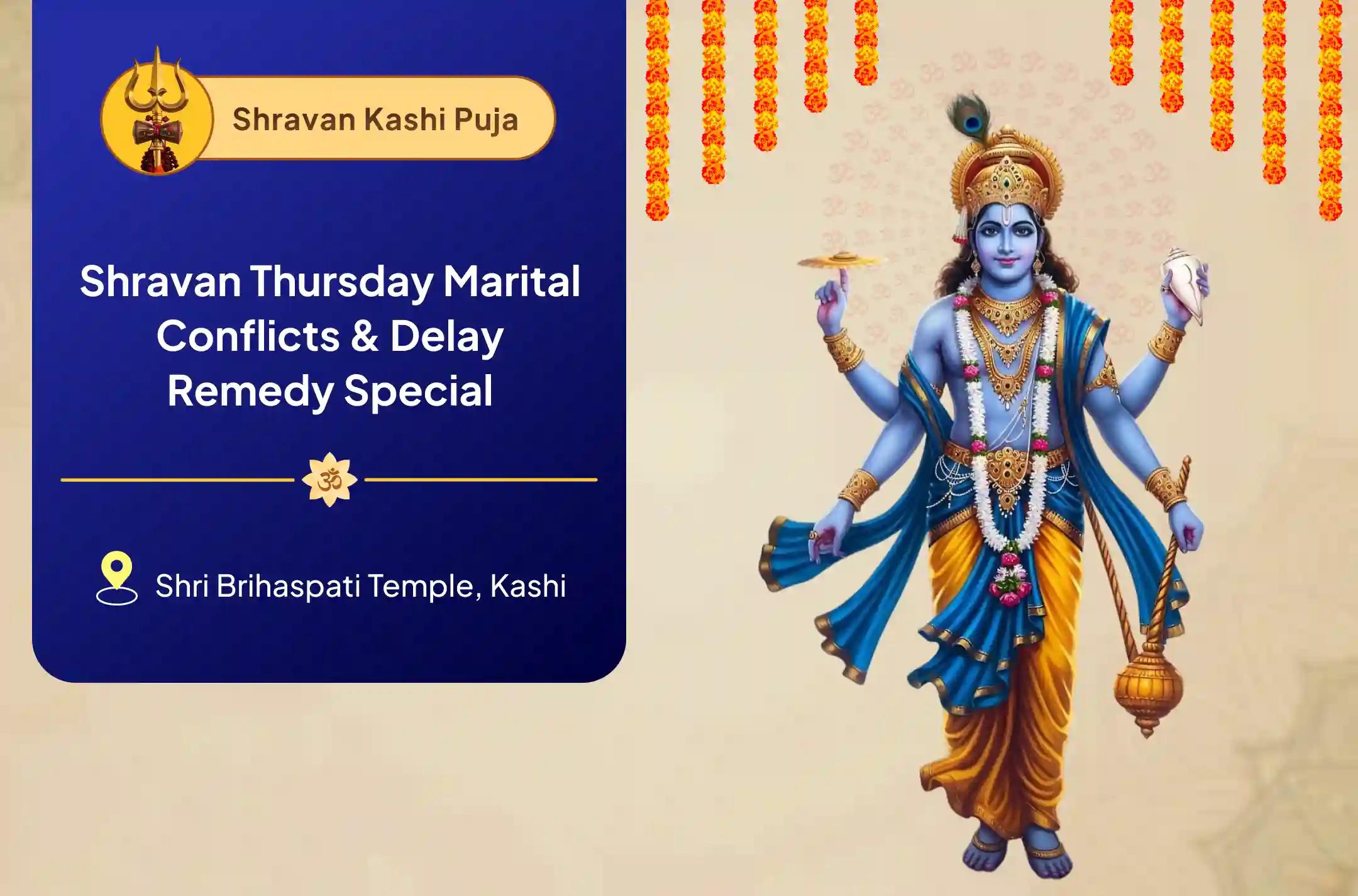 Shravan Kashi Puja

Shravan Thursday Marital Conflicts & Delay Remedy Special

ॐ

Shri Brihaspati Temple, Kashi